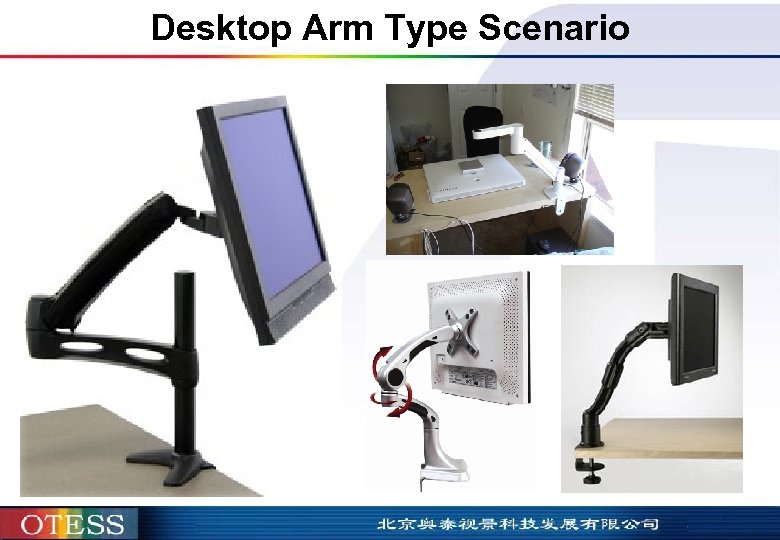 Desktop Arm Type Scenario

OTESS

北京奥泰视景科技发展有限公司